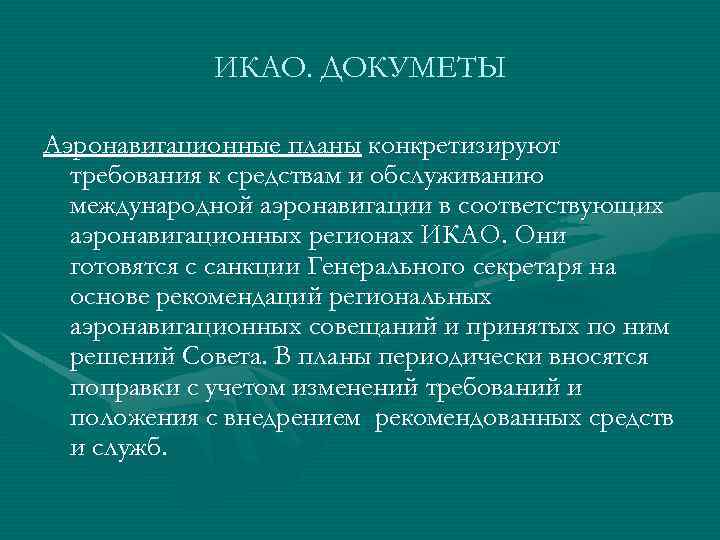 ИКАО. ДОКУМЕТЫ

Аэронавигационные планы конкретизируют требования к средствам и обслуживанию международной аэронавигации в соответствующих аэронавигационных регионах ИКАО. Они готовятся с санкции Генерального секретаря на основе рекомендаций региональных аэронавигационных совещаний и принятых по ним решений Совета. В планы периодически вносятся поправки с учетом изменений требований и положения с внедрением рекомендованных средств и служб.